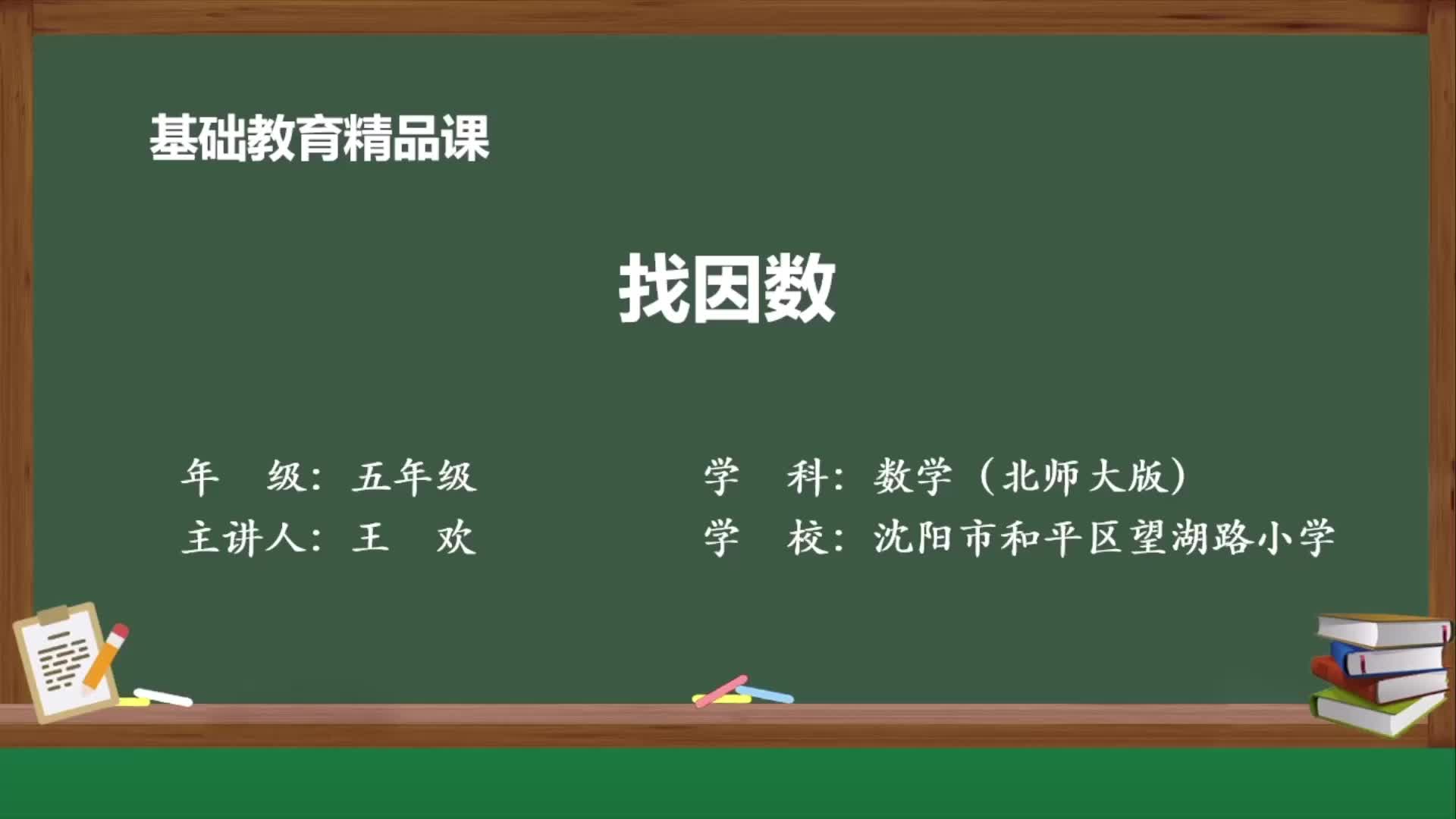 基础教育精品课

找因数

年　级：五年级
主讲人：王　欢

学　科：数学（北师大版）
学　校：沈阳市和平区望湖路小学